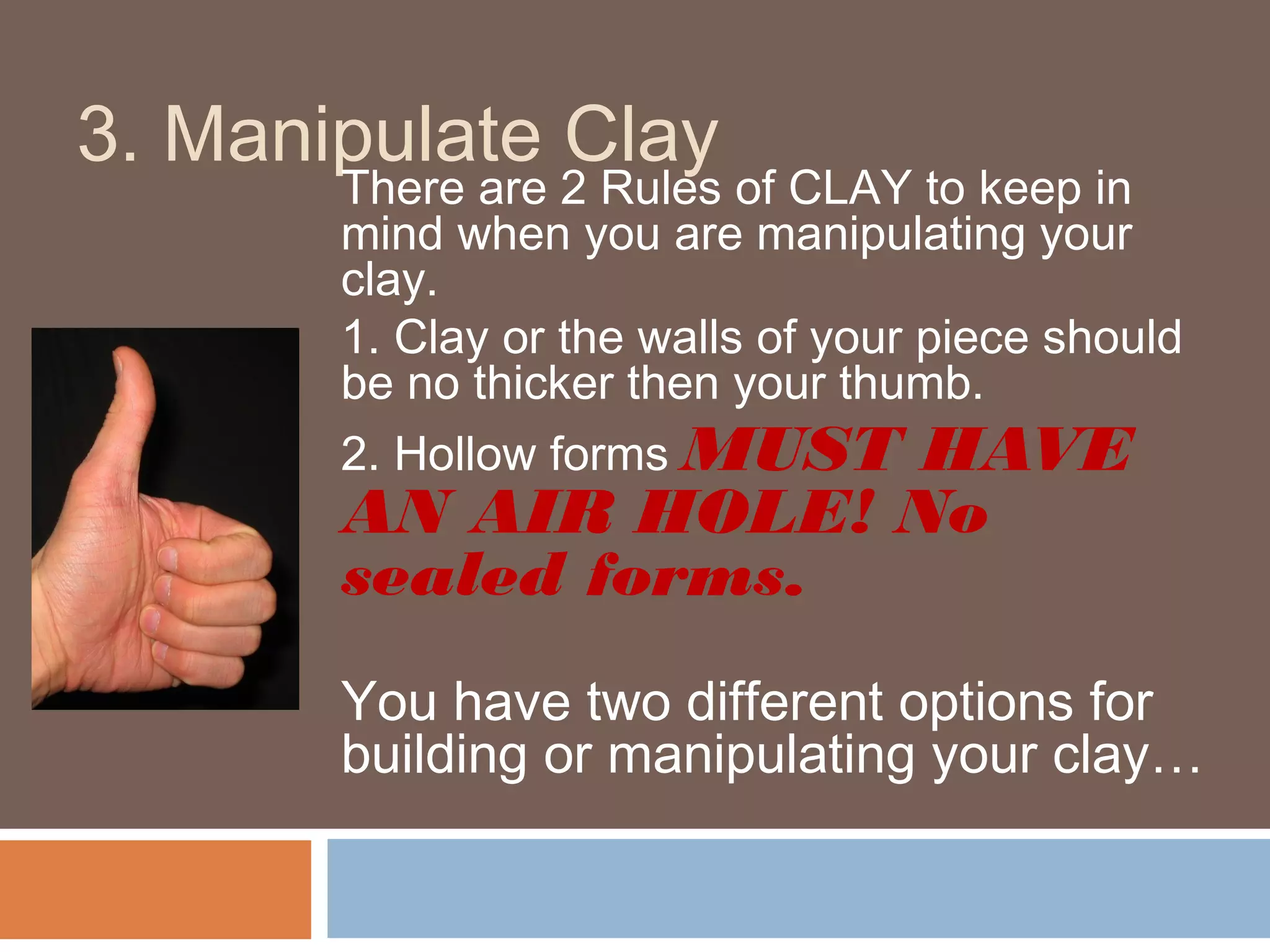 3. Manipulate Clay

There are 2 Rules of CLAY to keep in mind when you are manipulating your clay.

1. Clay or the walls of your piece should be no thicker then your thumb.

2. Hollow forms MUST HAVE AN AIR HOLE! No sealed forms.

You have two different options for building or manipulating your clay…